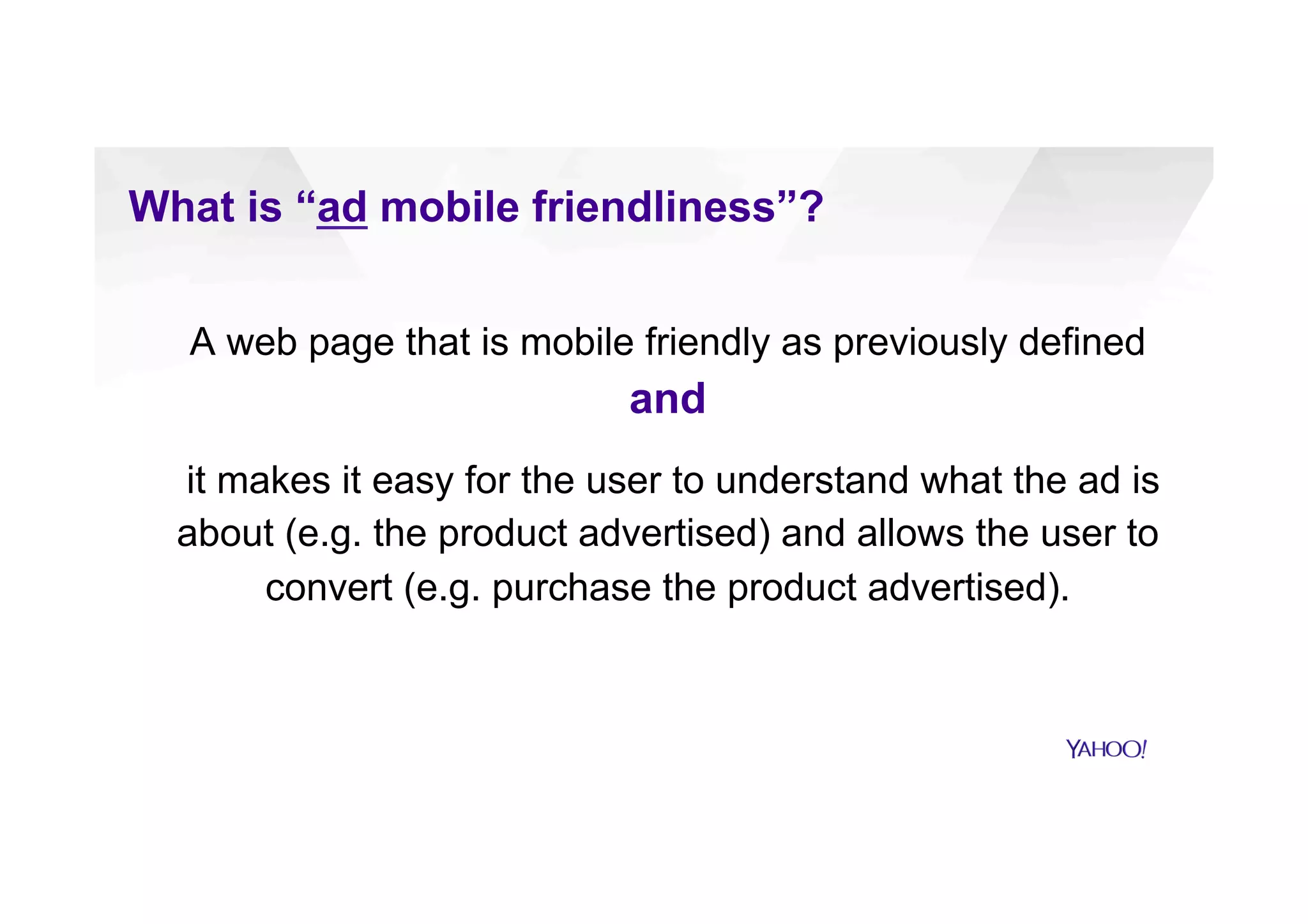 What is “ad mobile friendliness”?

A web page that is mobile friendly as previously defined

and

it makes it easy for the user to understand what the ad is about (e.g. the product advertised) and allows the user to convert (e.g. purchase the product advertised).

YAHOO!